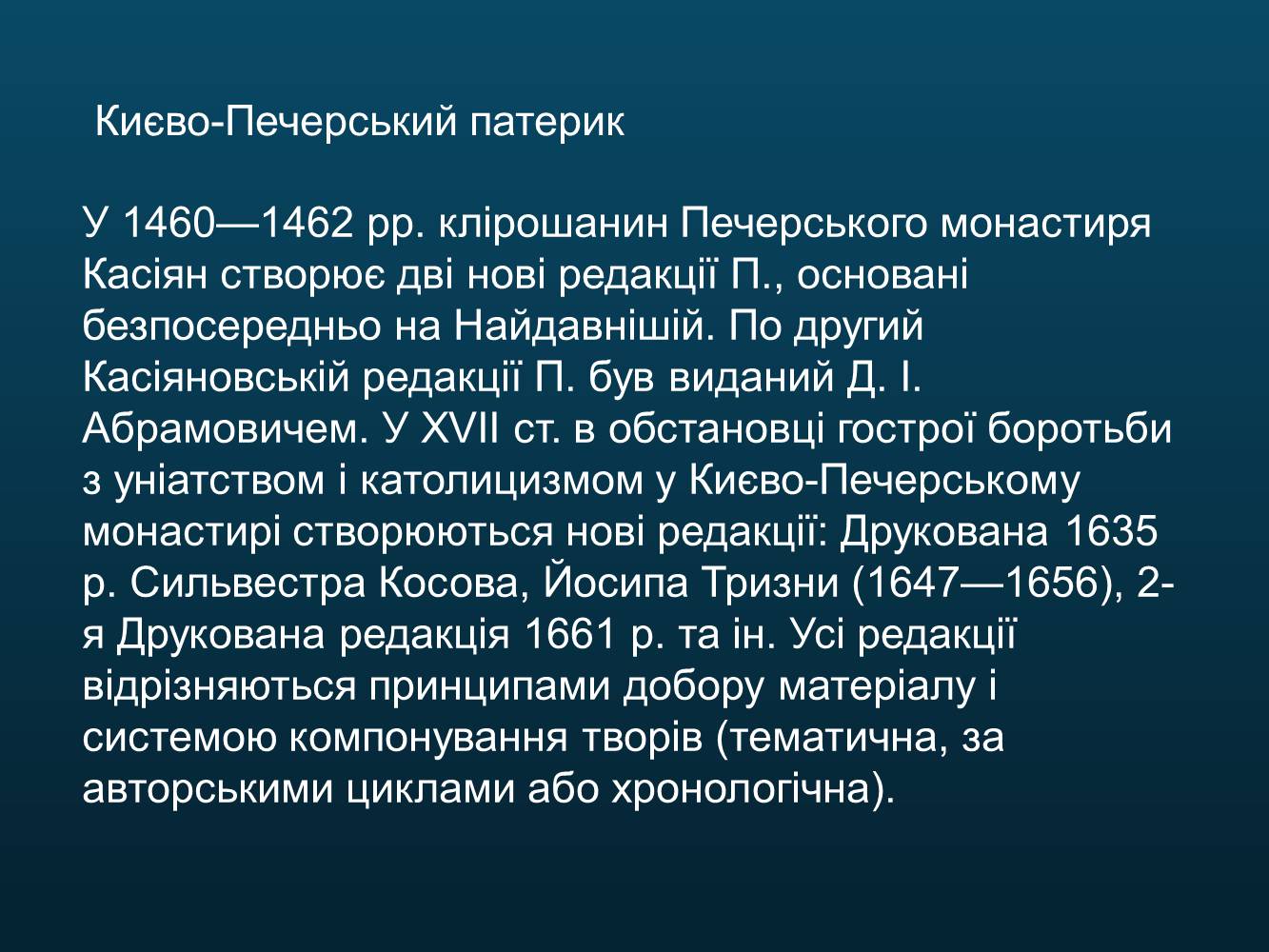 Києво-Печерський патерик

У 1460—1462 рр. клірошанин Печерського монастиря Касіян створює дві нові редакції П., основані безпосередньо на Найдавнішій. По другий Касіяновській редакції П. був виданий Д. І. Абрамовичем. У XVII ст. в обстановці гострої боротьби з уніатством і католицизмом у Києво-Печерському монастирі створюються нові редакції: Друкована 1635 р. Сильвестра Косова, Йосипа Тризни (1647—1656), 2-я Друкована редакція 1661 р. та ін. Усі редакції відрізняються принципами добору матеріалу і системою компонування творів (тематична, за авторськими циклами або хронологічна).